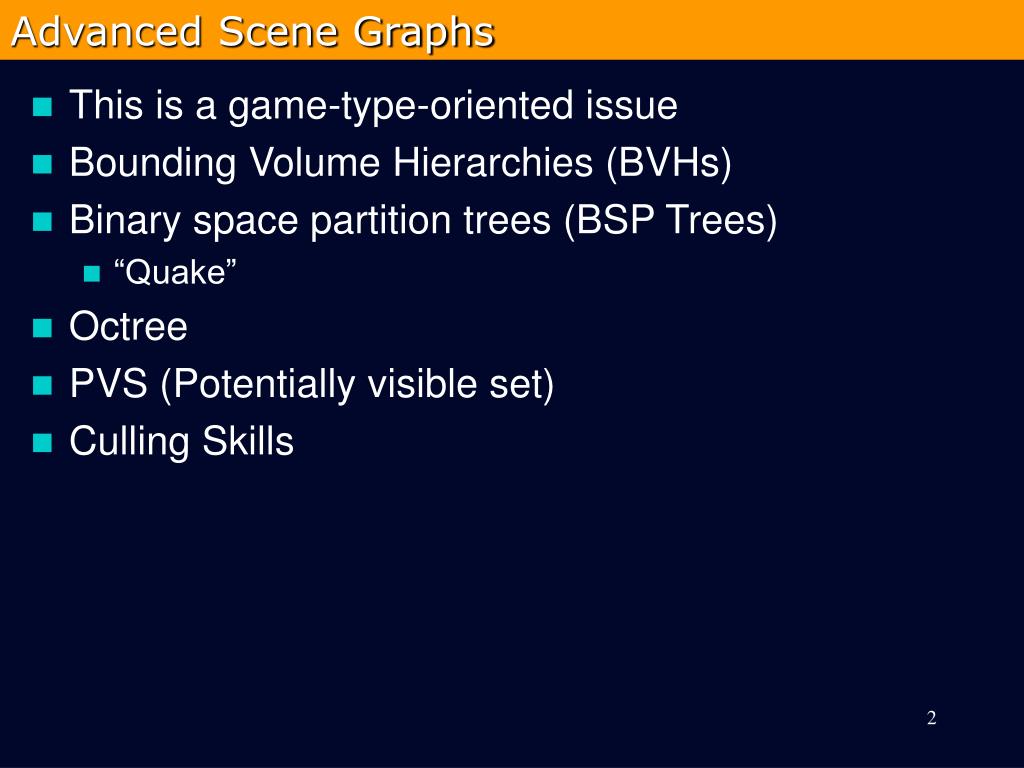 Advanced Scene Graphs

This is a game-type-oriented issue

Bounding Volume Hierarchies (BVHs)

Binary space partition trees (BSP Trees)

“Quake”

Octree

PVS (Potentially visible set)

Culling Skills

2